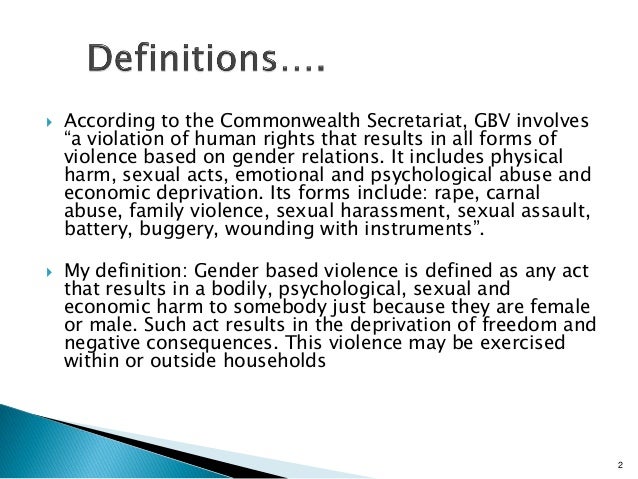 Definitions….

According to the Commonwealth Secretariat, GBV involves “a violation of human rights that results in all forms of violence based on gender relations. It includes physical harm, sexual acts, emotional and psychological abuse and economic deprivation. Its forms include: rape, carnal abuse, family violence, sexual harassment, sexual assault, battery, buggery, wounding with instruments”.

My definition: Gender based violence is defined as any act that results in a bodily, psychological, sexual and economic harm to somebody just because they are female or male. Such act results in the deprivation of freedom and negative consequences. This violence may be exercised within or outside households

2